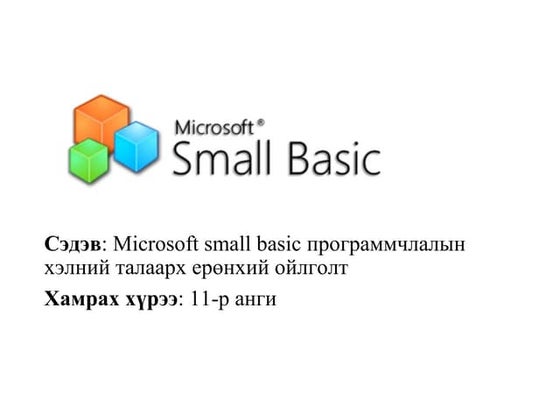 Microsoft®
Small Basic

Сэдэв: Microsoft small basic программчлалын хэлний талаарх ерөнхий ойлголт

Хамрах хүрээ: 11-р анги